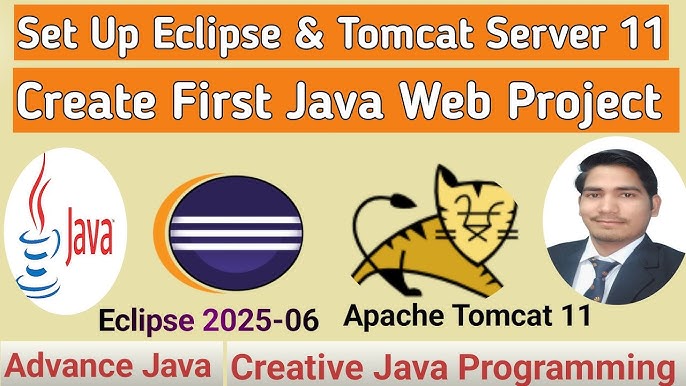 Set Up Eclipse & Tomcat Server 11

Create First Java Web Project

Java

Eclipse 2025-06

Apache Tomcat 11

Advance Java

Creative Java Programming